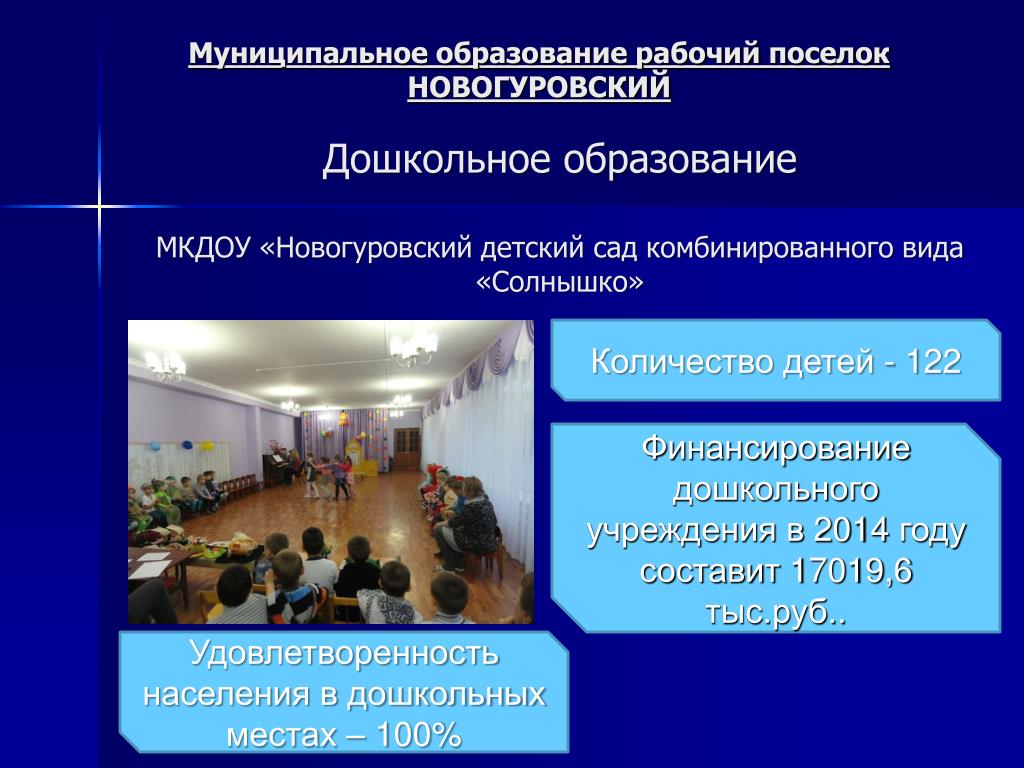 Муниципальное образование рабочий поселок НОВОГУРОВСКИЙ

Дошкольное образование

МКДОУ «Новогуровский детский сад комбинированного вида «Солнышко»

Количество детей - 122

Финансирование дошкольного учреждения в 2014 году составит 17019,6 тыс.руб..

Удовлетворенность населения в дошкольных местах – 100%